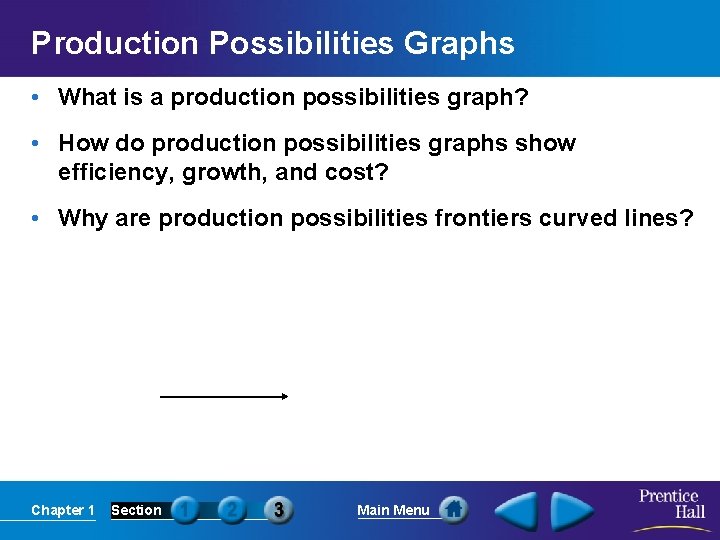 Production Possibilities Graphs

• What is a production possibilities graph?

• How do production possibilities graphs show efficiency, growth, and cost?

• Why are production possibilities frontiers curved lines?

Chapter 1 Section 1 2 3 Main Menu

Prentice Hall